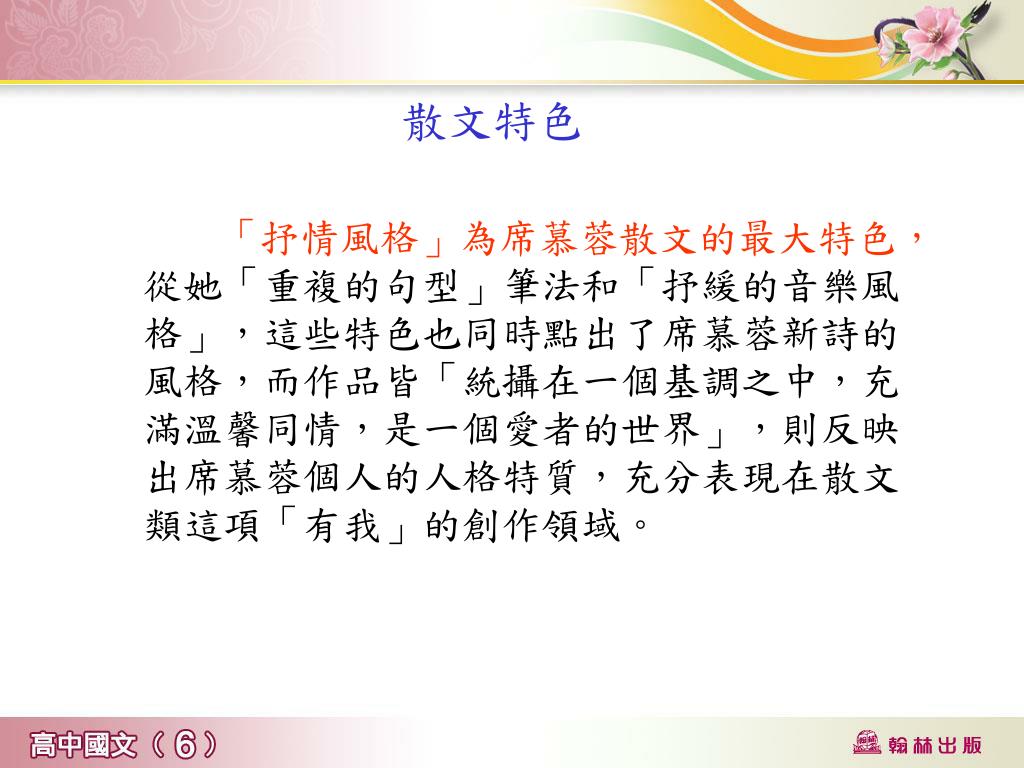 散文特色

「抒情風格」為席慕蓉散文的最大特色，從她「重複的句型」筆法和「抒緩的音樂風格」，這些特色也同時點出了席慕蓉新詩的風格，而作品皆「統攝在一個基調之中，充滿溫馨同情，是一個愛者的世界」，則反映出席慕蓉個人的人格特質，充分表現在散文類這項「有我」的創作領域。

高中國文（6）

翰林出版